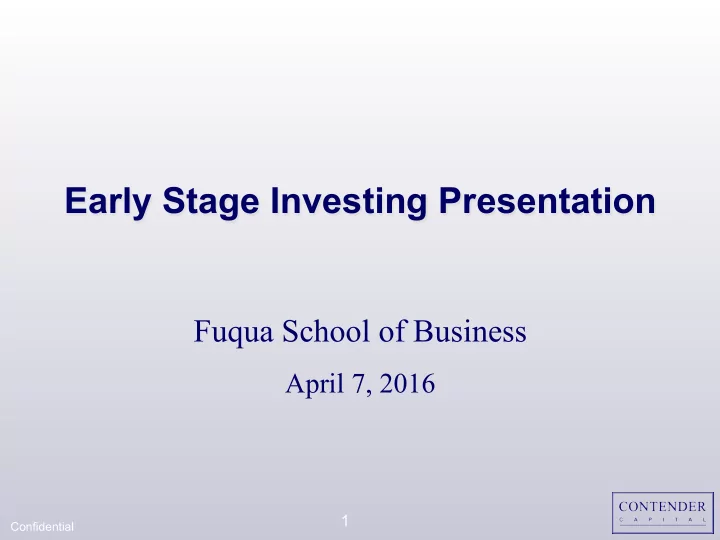 Early Stage Investing Presentation

Fuqua School of Business

April 7, 2016

Confidential

1

CONTENDER
CAPITAL